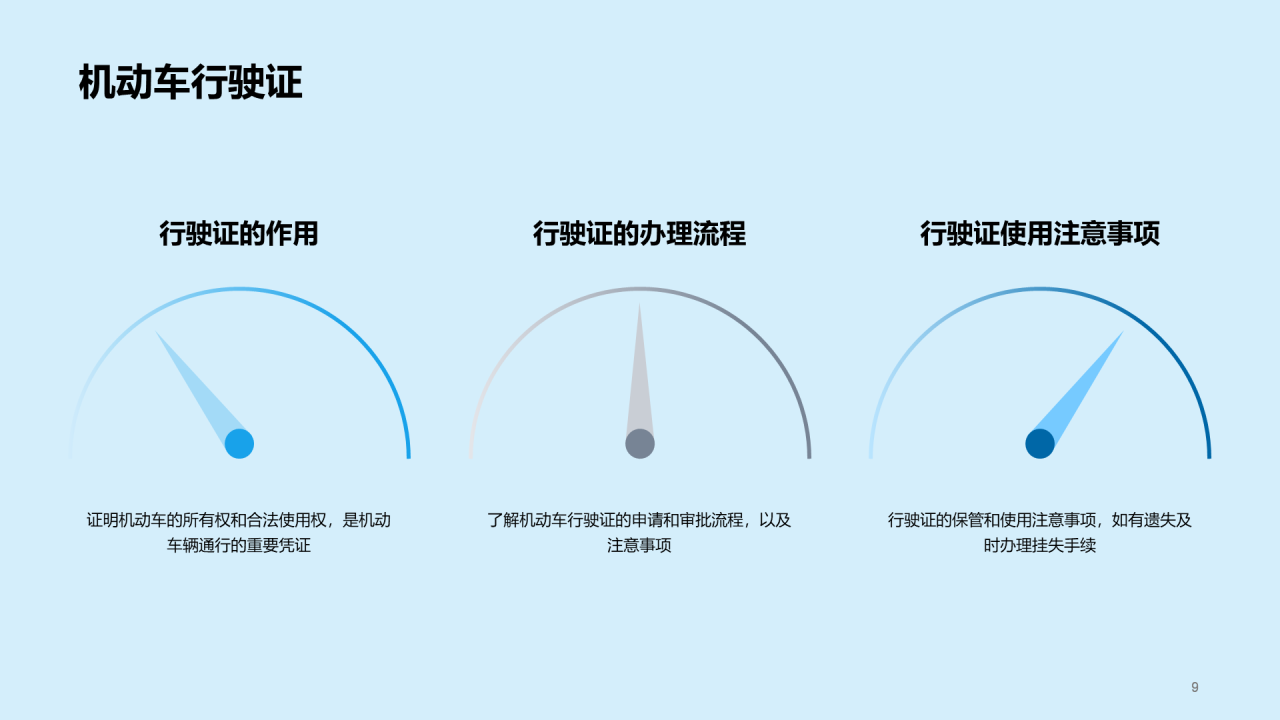 机动车行驶证

行驶证的作用

证明机动车的所有权和合法使用权，是机动车辆通行的重要凭证

行驶证的办理流程

了解机动车行驶证的申请和审批流程，以及注意事项

行驶证使用注意事项

行驶证的保管和使用注意事项，如有遗失及时办理挂失手续

9